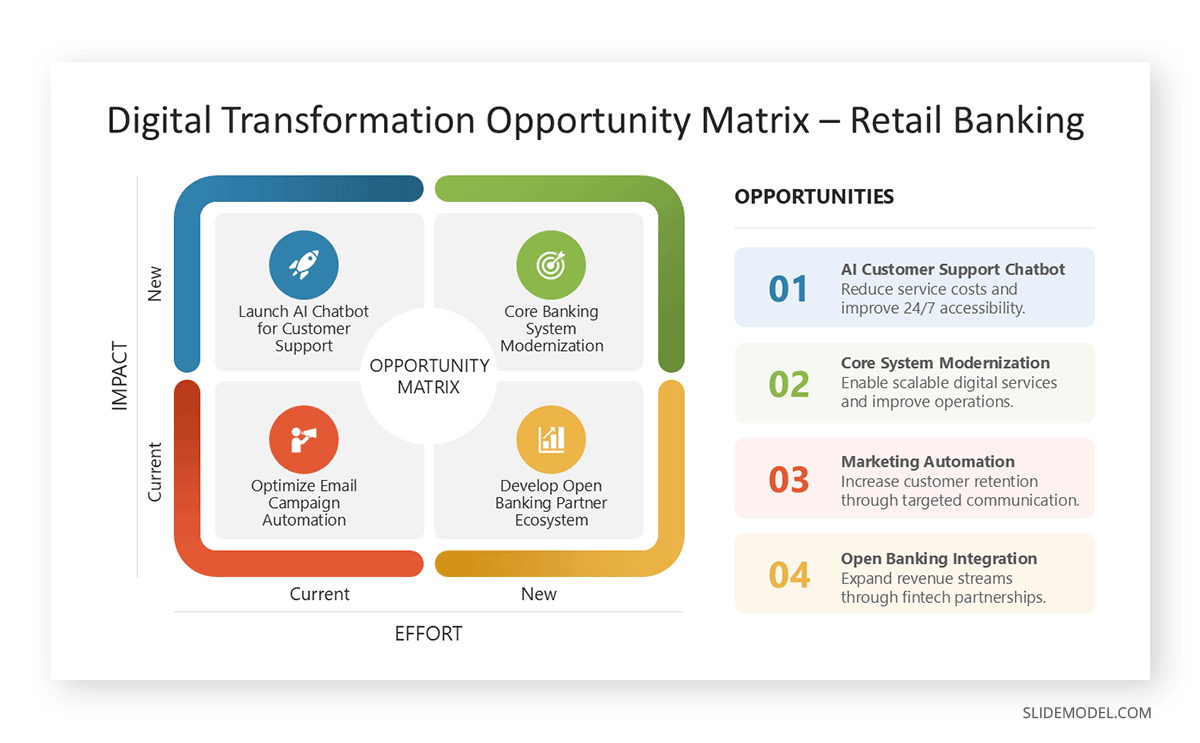 Digital Transformation Opportunity Matrix – Retail Banking

IMPACT

New

Current

Launch AI Chatbot for Customer Support

Core Banking System Modernization

OPPORTUNITY MATRIX

Optimize Email Campaign Automation

Develop Open Banking Partner Ecosystem

Current

New

EFFORT

OPPORTUNITIES

01 AI Customer Support Chatbot
Reduce service costs and improve 24/7 accessibility.

02 Core System Modernization
Enable scalable digital services and improve operations.

03 Marketing Automation
Increase customer retention through targeted communication.

04 Open Banking Integration
Expand revenue streams through fintech partnerships.

SLIDEMODEL.COM